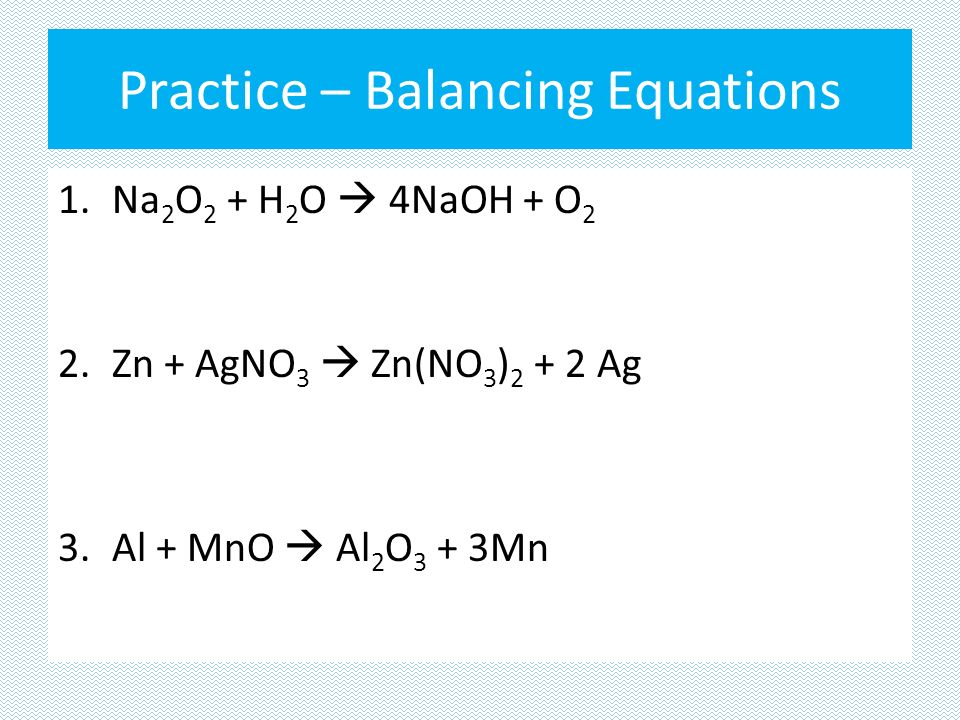 Practice – Balancing Equations

1. $Na_2O_2 + H_2O \rightarrow 4NaOH + O_2$

2. $Zn + AgNO_3 \rightarrow Zn(NO_3)_2 + 2\ Ag$

3. $Al + MnO \rightarrow Al_2O_3 + 3Mn$